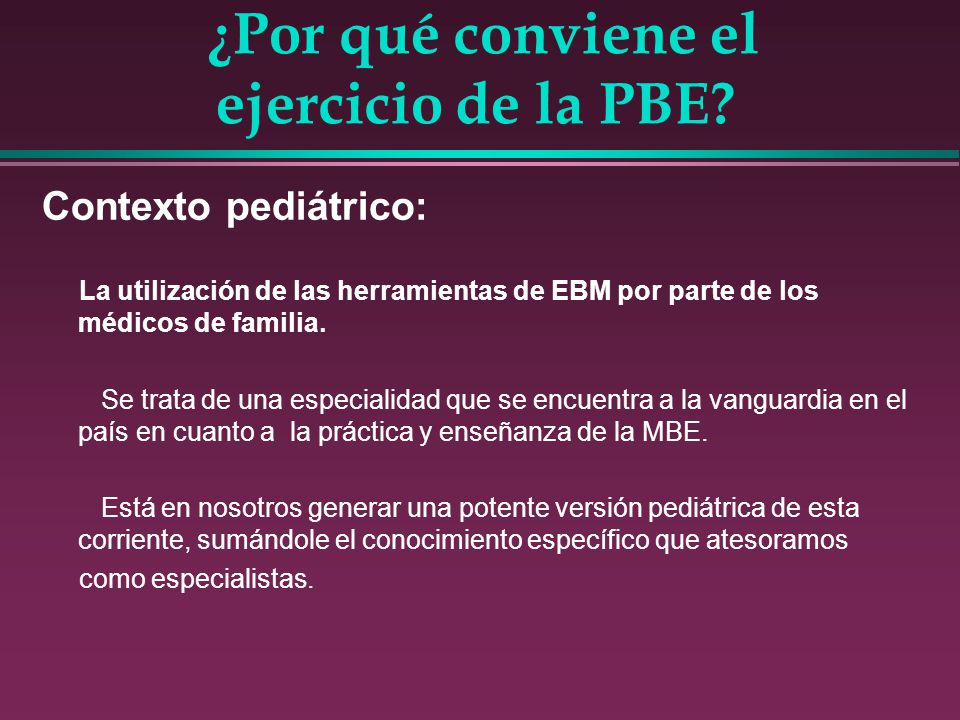 ¿Por qué conviene el ejercicio de la PBE?

Contexto pediátrico:

La utilización de las herramientas de EBM por parte de los médicos de familia.

Se trata de una especialidad que se encuentra a la vanguardia en el país en cuanto a la práctica y enseñanza de la MBE.

Está en nosotros generar una potente versión pediátrica de esta corriente, sumándole el conocimiento específico que atesoramos como especialistas.